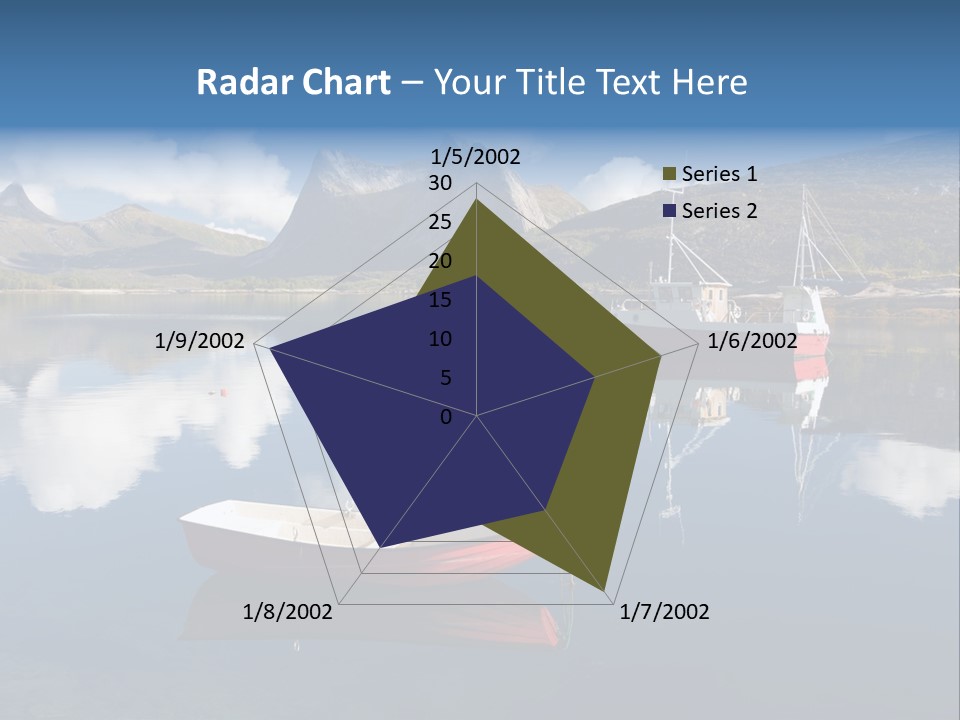 Radar Chart – Your Title Text Here

1/5/2002
30
25
20
15
10
5
0
1/6/2002
1/7/2002
1/8/2002
1/9/2002

Series 1
Series 2